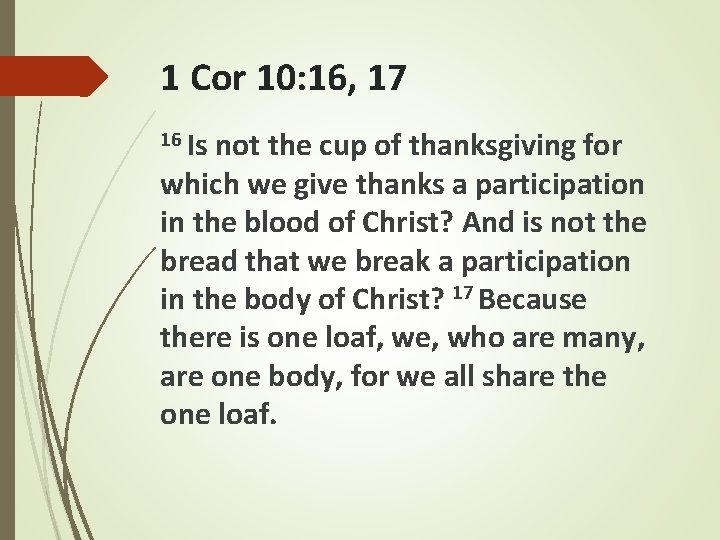 1 Cor 10:16, 17

$^{16}$ Is not the cup of thanksgiving for which we give thanks a participation in the blood of Christ? And is not the bread that we break a participation in the body of Christ? $^{17}$ Because there is one loaf, we, who are many, are one body, for we all share the one loaf.